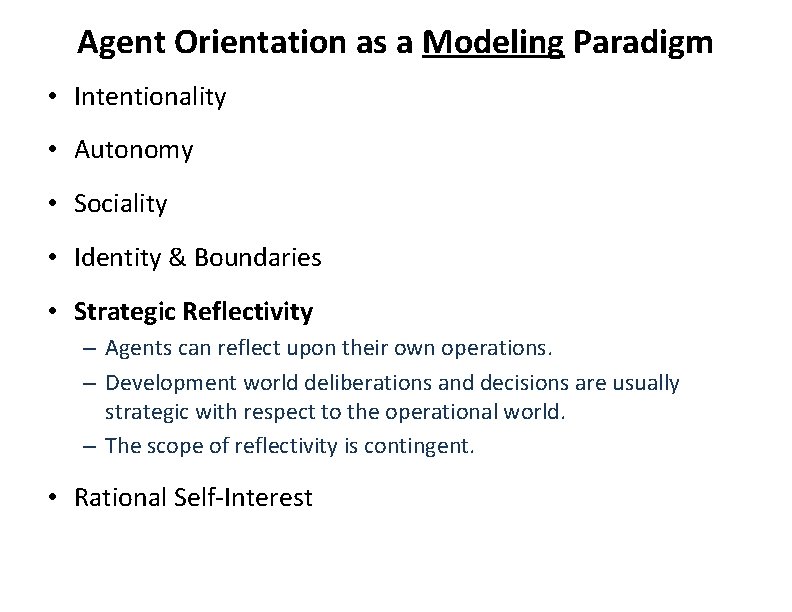 Agent Orientation as a Modeling Paradigm

• Intentionality

• Autonomy

• Sociality

• Identity & Boundaries

• Strategic Reflectivity
– Agents can reflect upon their own operations.
– Development world deliberations and decisions are usually strategic with respect to the operational world.
– The scope of reflectivity is contingent.

• Rational Self-Interest